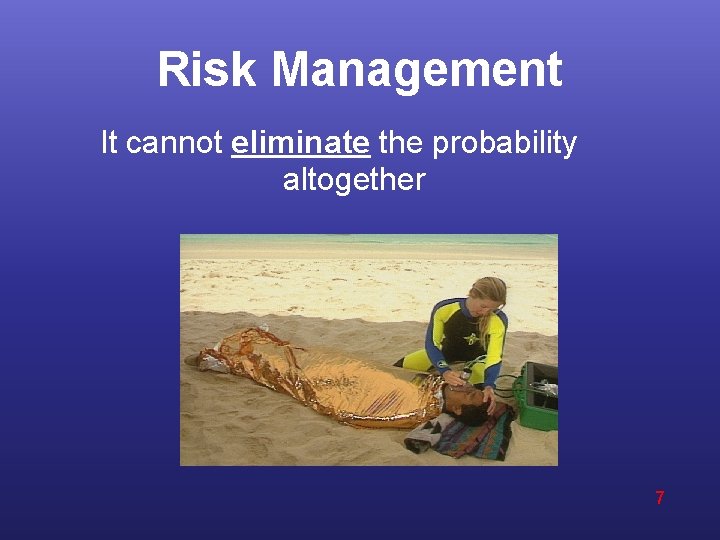 Risk Management

It cannot eliminate the probability altogether

7